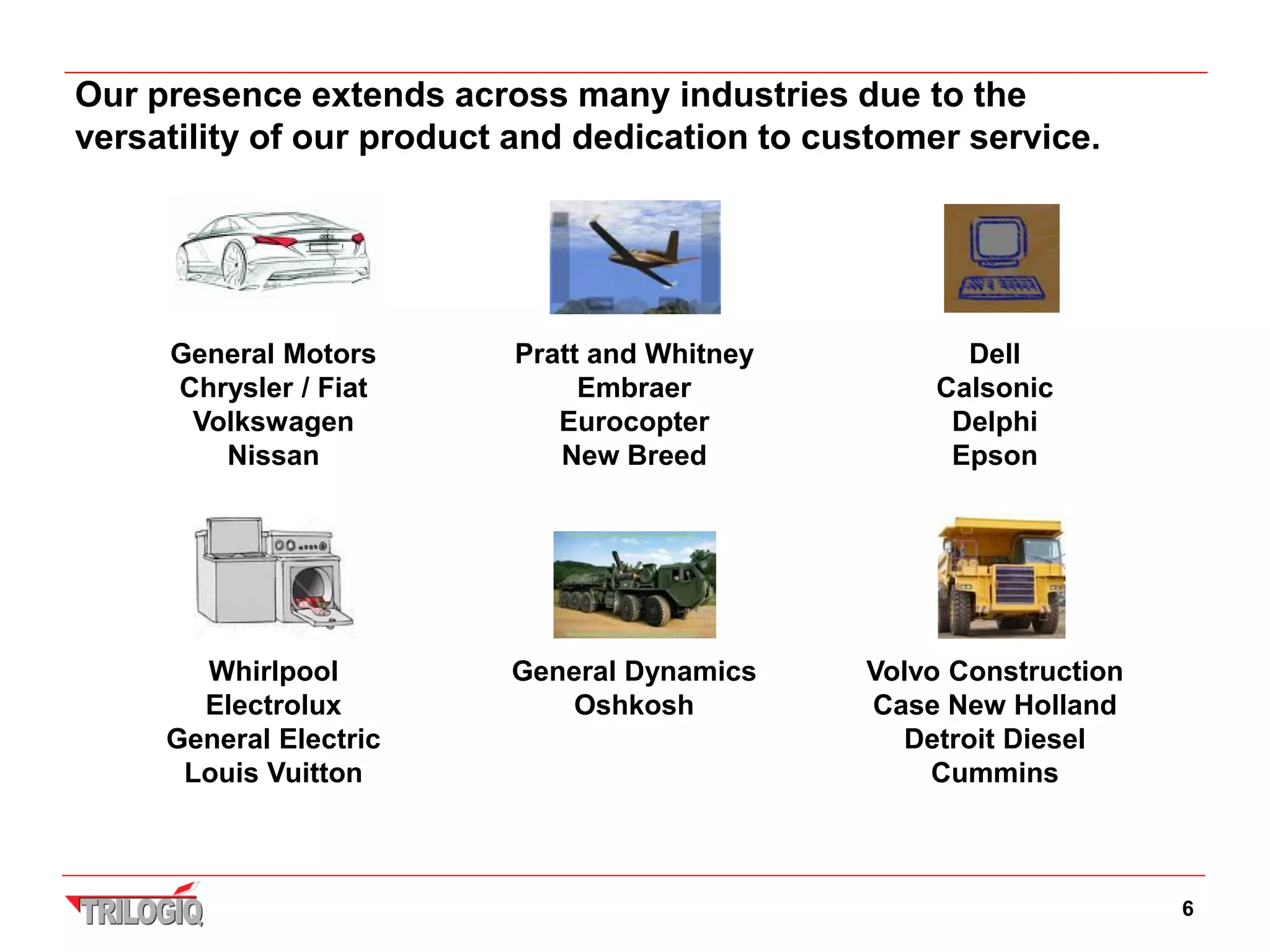 Our presence extends across many industries due to the versatility of our product and dedication to customer service.

General Motors
Chrysler / Fiat
Volkswagen
Nissan

Pratt and Whitney
Embraer
Eurocopter
New Breed

Dell
Calsonic
Delphi
Epson

Whirlpool
Electrolux
General Electric
Louis Vuitton

General Dynamics
Oshkosh

Volvo Construction
Case New Holland
Detroit Diesel
Cummins

TRILOGIQ

6